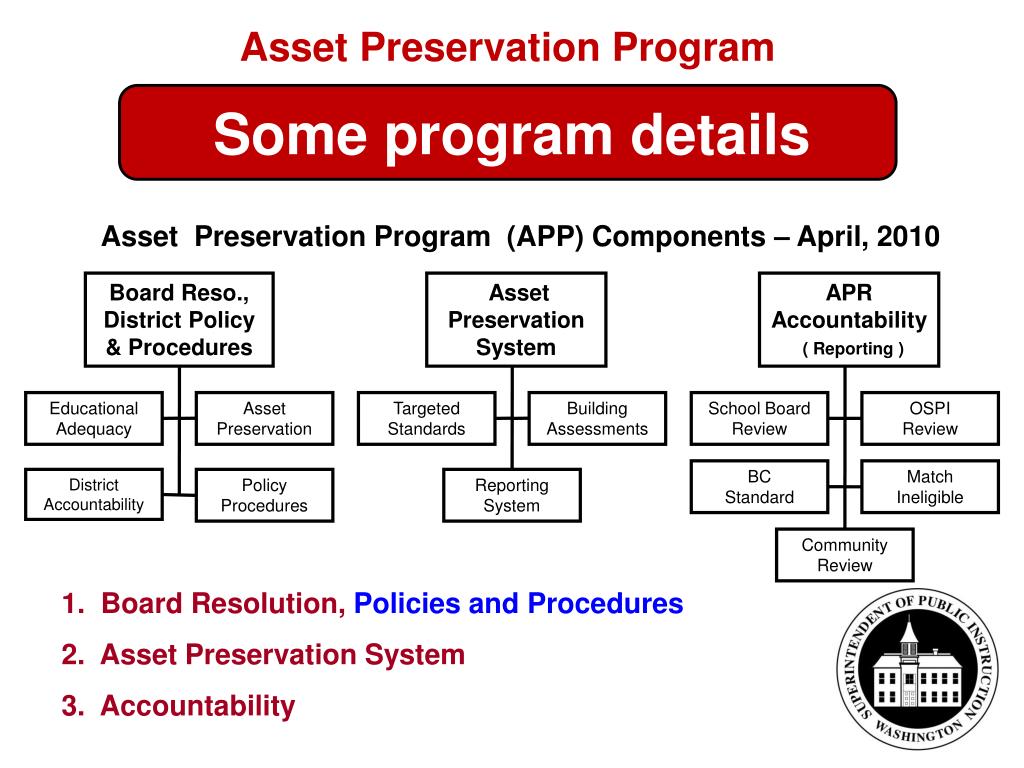 Asset Preservation Program

Some program details

Asset Preservation Program (APP) Components – April, 2010

Board Reso., District Policy & Procedures

Educational Adequacy

Asset Preservation

District Accountability

Policy Procedures

Asset Preservation System

Targeted Standards

Building Assessments

Reporting System

APR Accountability ( Reporting )

School Board Review

OSPI Review

BC Standard

Match Ineligible

Community Review

1. Board Resolution, Policies and Procedures

2. Asset Preservation System

3. Accountability

SUPERINTENDENT OF PUBLIC INSTRUCTION WASHINGTON